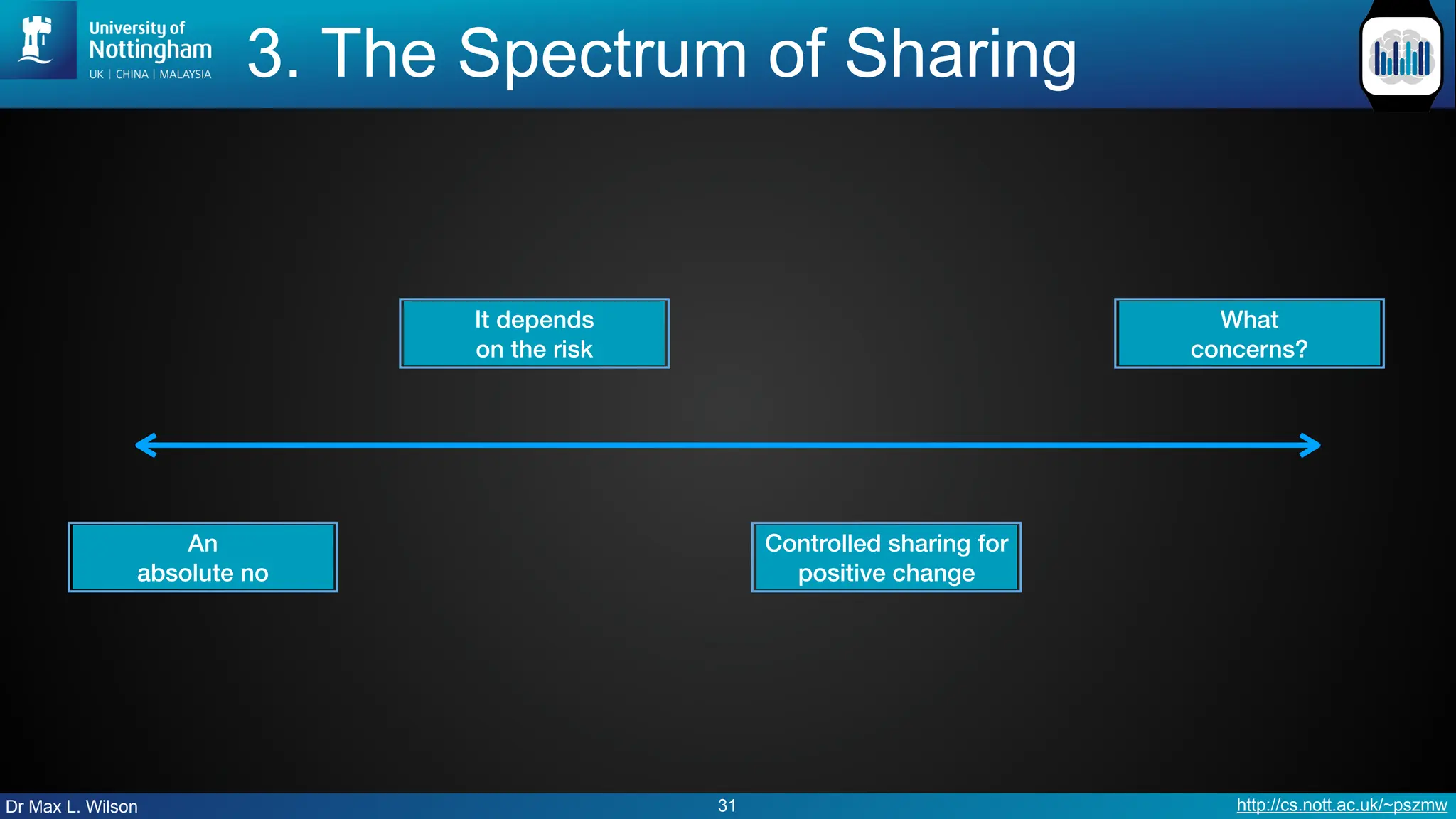 University of Nottingham
UK | CHINA | MALAYSIA

3. The Spectrum of Sharing

It depends on the risk

What concerns?

An absolute no

Controlled sharing for positive change

Dr Max L. Wilson

31

http://cs.nott.ac.uk/~pszmw